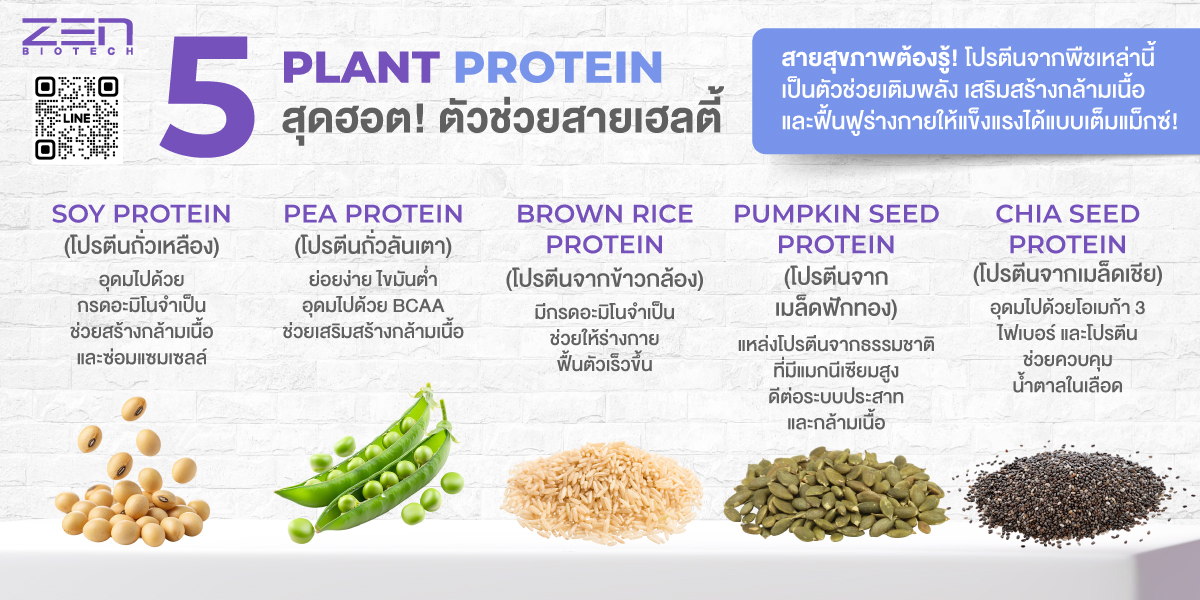 ZEN BIOTECH

LINE

5 PLANT PROTEIN
สุดฮอต! ตัวช่วยสายเฮลตี้

สายสุขภาพต้องรู้! โปรตีนจากพืชเหล่านี้ เป็นตัวช่วยเติมพลัง เสริมสร้างกล้ามเนื้อ และฟื้นฟูร่างกายให้แข็งแรงได้แบบเต็มแม็กซ์!

SOY PROTEIN
(โปรตีนถั่วเหลือง)
อุดมไปด้วย กรดอะมิโนจำเป็น ช่วยสร้างกล้ามเนื้อ และซ่อมแซมเซลล์

PEA PROTEIN
(โปรตีนถั่วลันเตา)
ย่อยง่าย ไขมันต่ำ อุดมไปด้วย BCAA ช่วยเสริมสร้างกล้ามเนื้อ

BROWN RICE PROTEIN
(โปรตีนจากข้าวกล้อง)
มีกรดอะมิโนจำเป็น ช่วยให้ร่างกาย ฟื้นตัวเร็วขึ้น

PUMPKIN SEED PROTEIN
(โปรตีนจาก เมล็ดฟักทอง)
แหล่งโปรตีนจากธรรมชาติ ที่มีแมกนีเซียมสูง ดีต่อระบบประสาท และกล้ามเนื้อ

CHIA SEED PROTEIN
(โปรตีนจากเมล็ดเชีย)
อุดมไปด้วยโอเมก้า 3 ไฟเบอร์ และโปรตีน ช่วยควบคุม น้ำตาลในเลือด